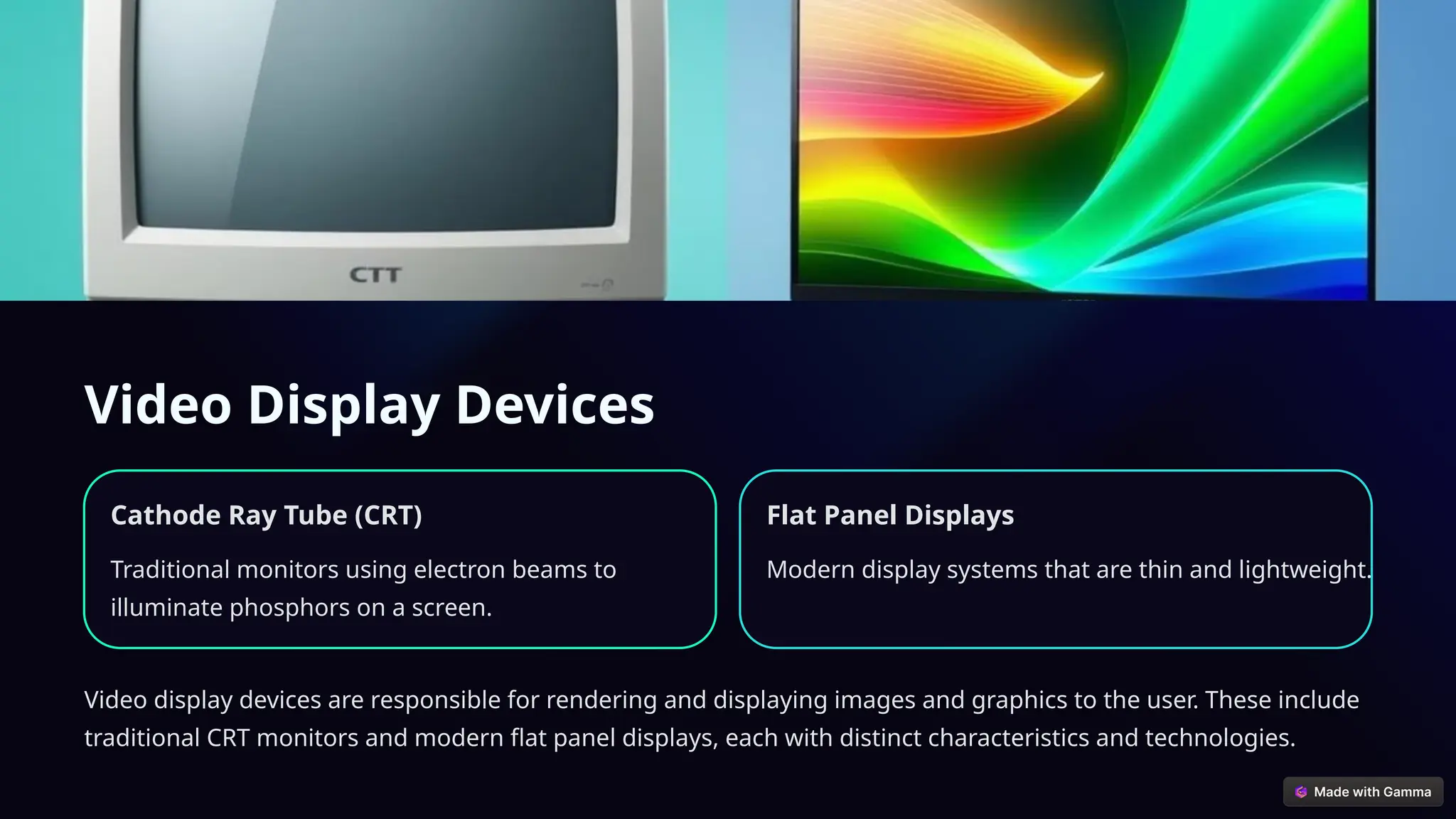 CTT

Video Display Devices

Cathode Ray Tube (CRT)

Traditional monitors using electron beams to illuminate phosphors on a screen.

Flat Panel Displays

Modern display systems that are thin and lightweight.

Video display devices are responsible for rendering and displaying images and graphics to the user. These include traditional CRT monitors and modern flat panel displays, each with distinct characteristics and technologies.

Made with Gamma